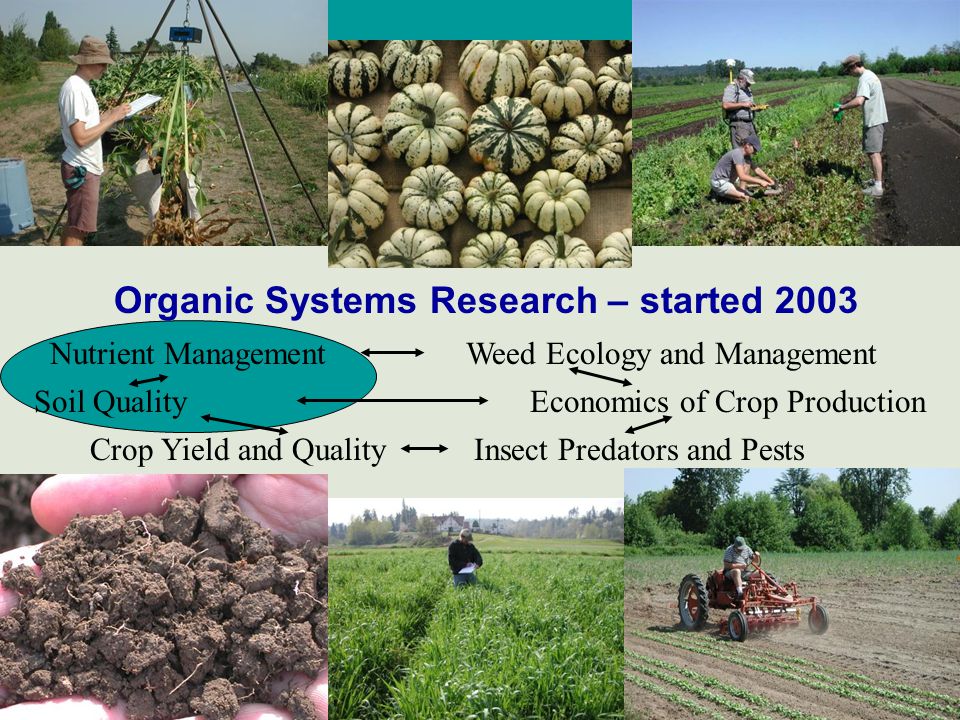 Organic Systems Research – started 2003

Nutrient Management

Weed Ecology and Management

Soil Quality

Economics of Crop Production

Crop Yield and Quality

Insect Predators and Pests